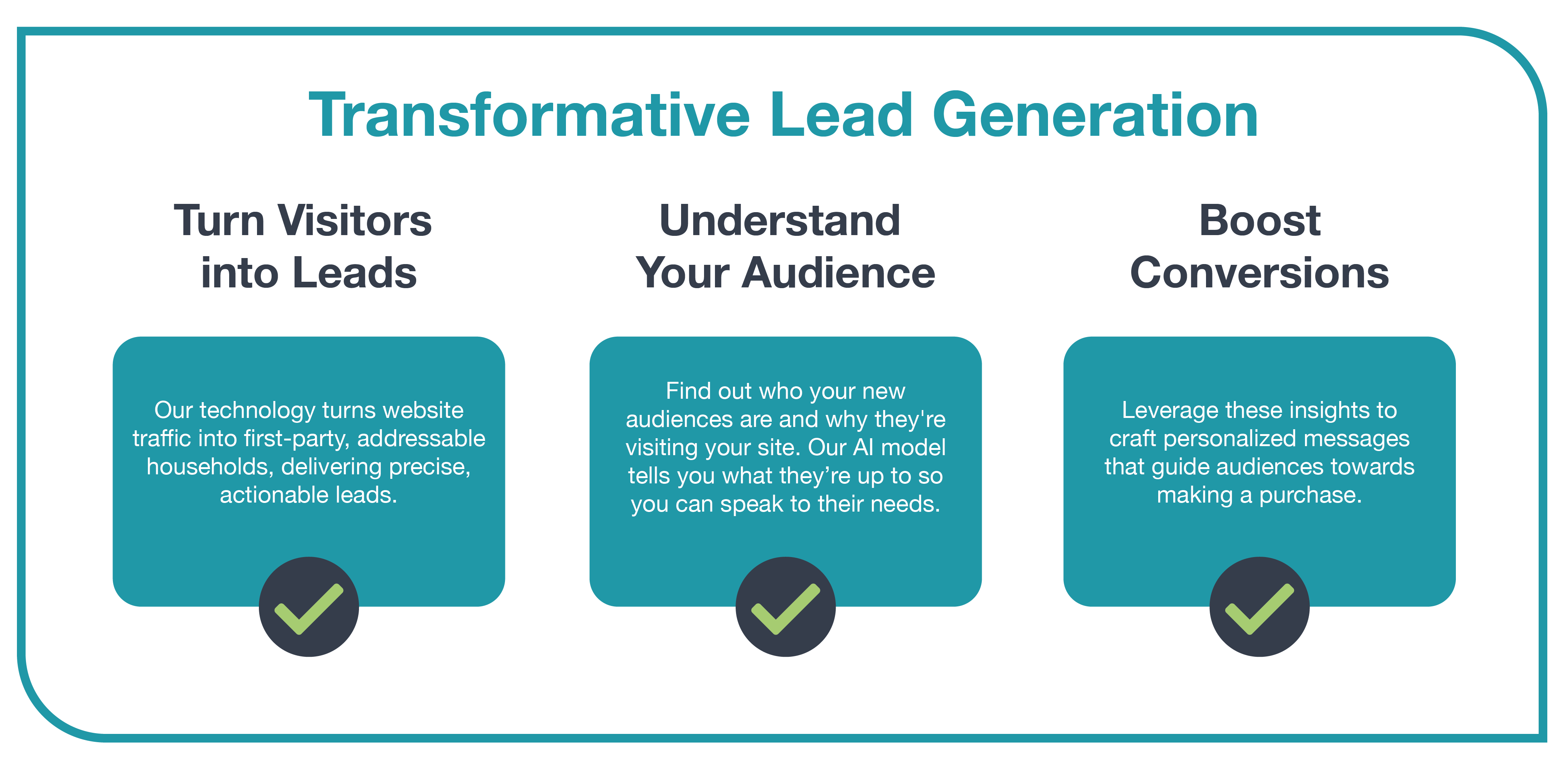 Transformative Lead Generation

Turn Visitors into Leads

Our technology turns website traffic into first-party, addressable households, delivering precise, actionable leads.

Understand Your Audience

Find out who your new audiences are and why they're visiting your site. Our AI model tells you what they’re up to so you can speak to their needs.

Boost Conversions

Leverage these insights to craft personalized messages that guide audiences towards making a purchase.